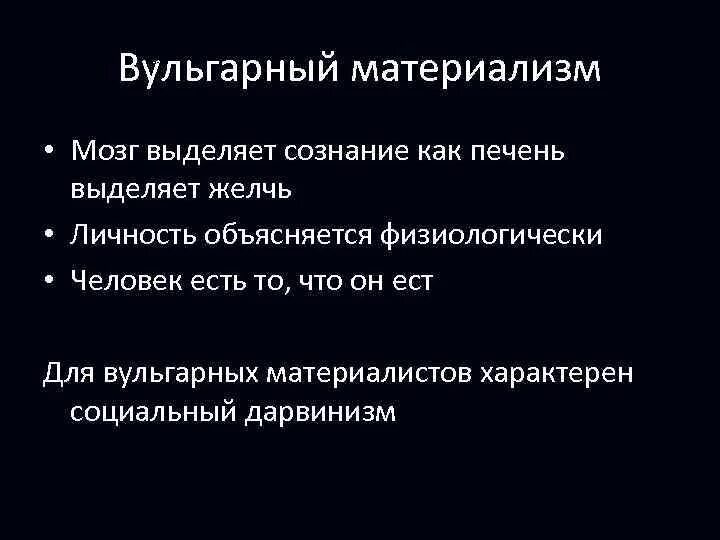 Вульгарный материализм

• Мозг выделяет сознание как печень выделяет желчь
• Личность объясняется физиологически
• Человек есть то, что он ест

Для вульгарных материалистов характерен социальный дарвинизм